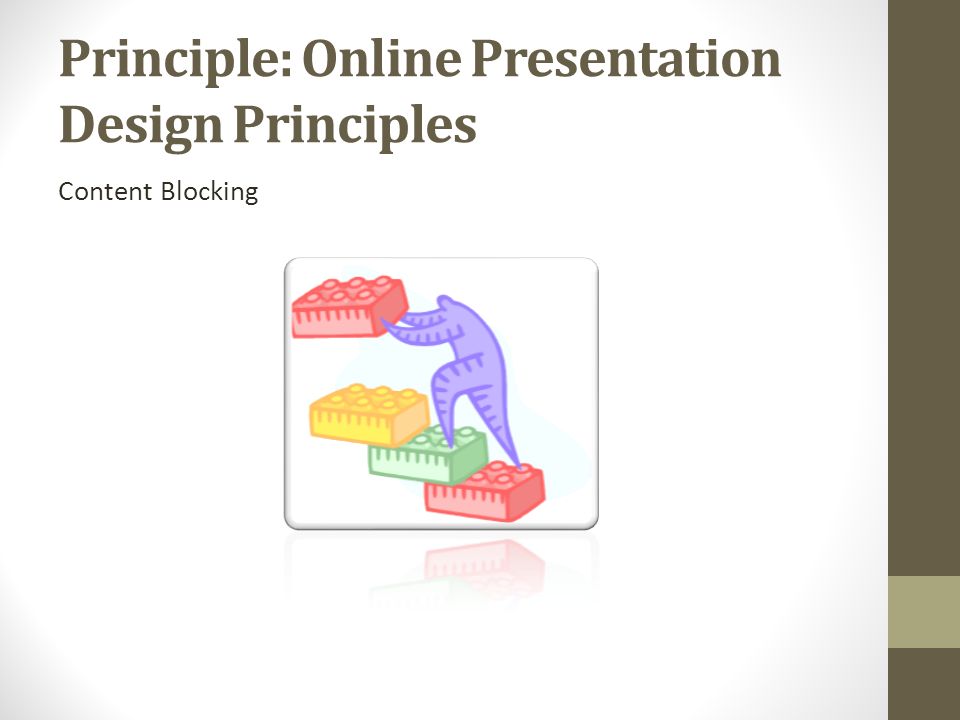 Principle: Online Presentation Design Principles

Content Blocking